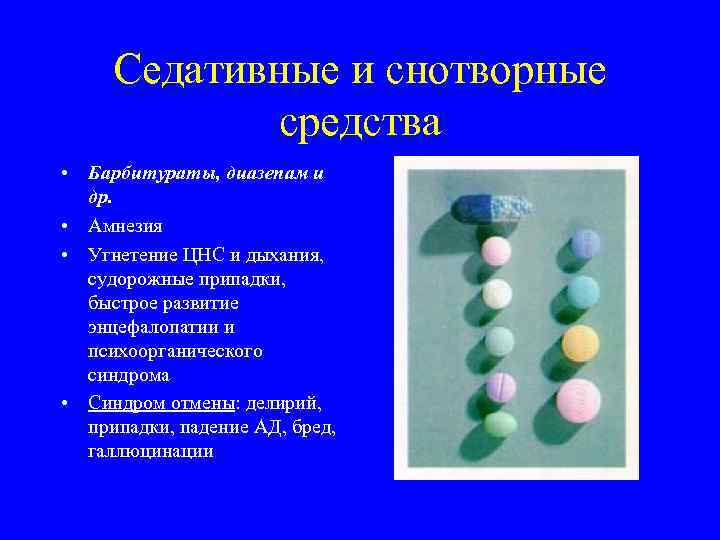 Седативные и снотворные средства

• Барбитураты, диазепам и др.
• Амнезия
• Угнетение ЦНС и дыхания, судорожные припадки, быстрое развитие энцефалопатии и психоорганического синдрома
• Синдром отмены: делирий, припадки, падение АД, бред, галлюцинации